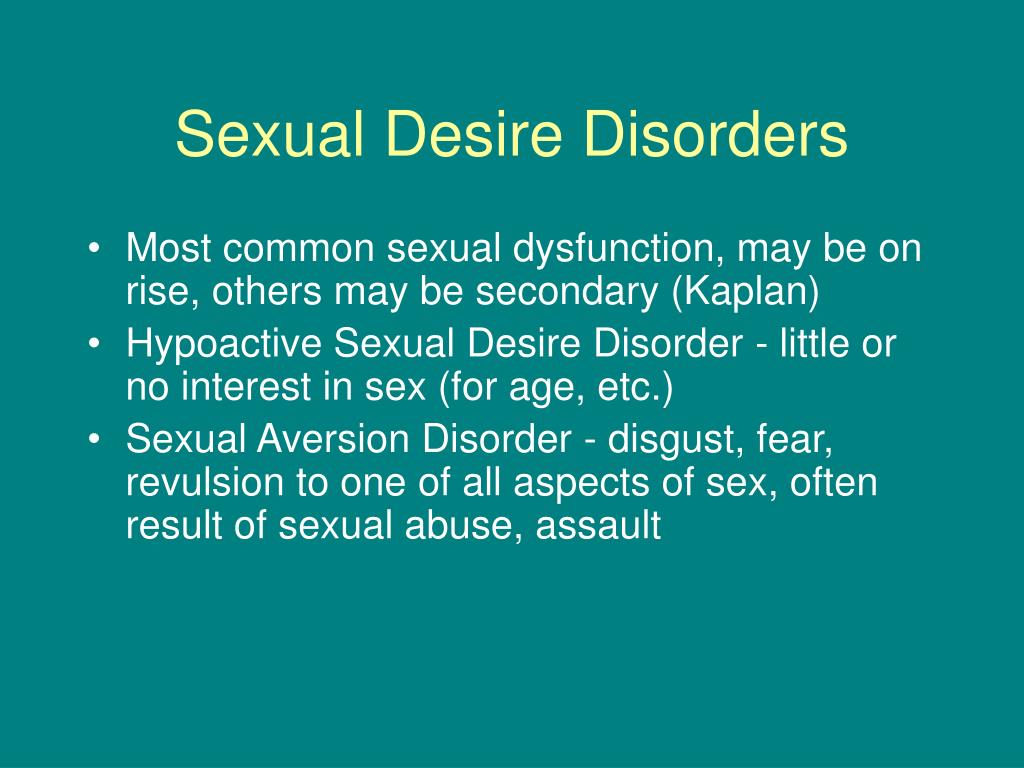 Sexual Desire Disorders

• Most common sexual dysfunction, may be on rise, others may be secondary (Kaplan)
• Hypoactive Sexual Desire Disorder - little or no interest in sex (for age, etc.)
• Sexual Aversion Disorder - disgust, fear, revulsion to one of all aspects of sex, often result of sexual abuse, assault